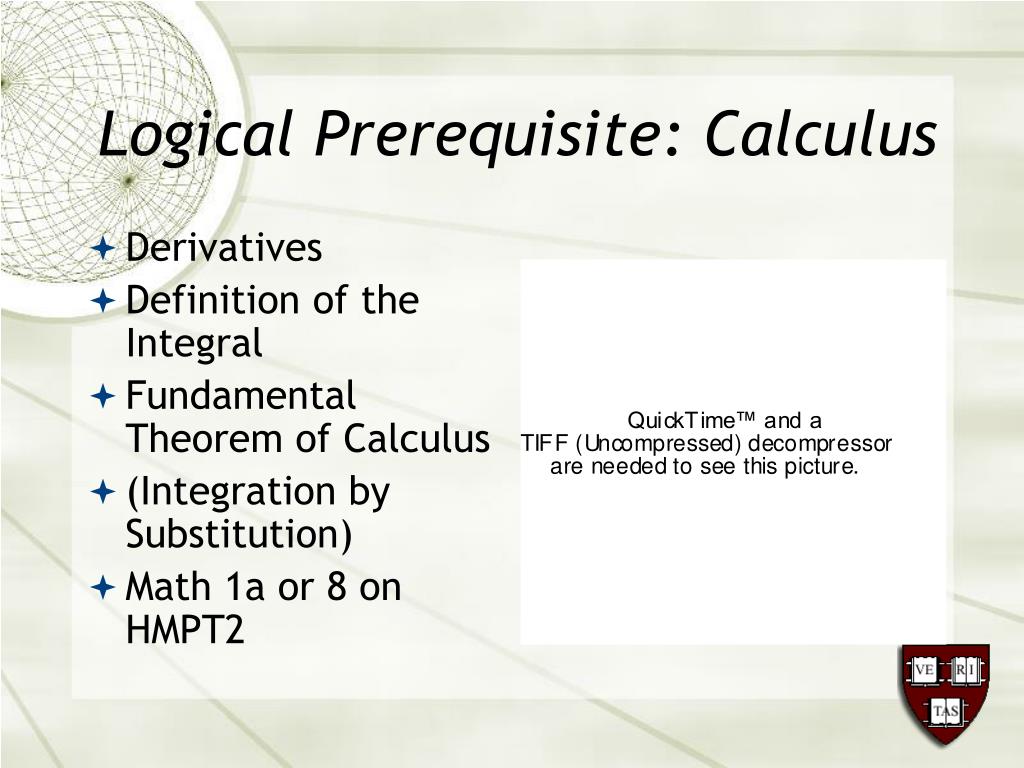 Logical Prerequisite: Calculus

Derivatives
Definition of the Integral
Fundamental Theorem of Calculus
(Integration by Substitution)
Math 1a or 8 on HMPT2

QuickTime™ and a TIFF (Uncompressed) decompressor are needed to see this picture.

VE RI TAS